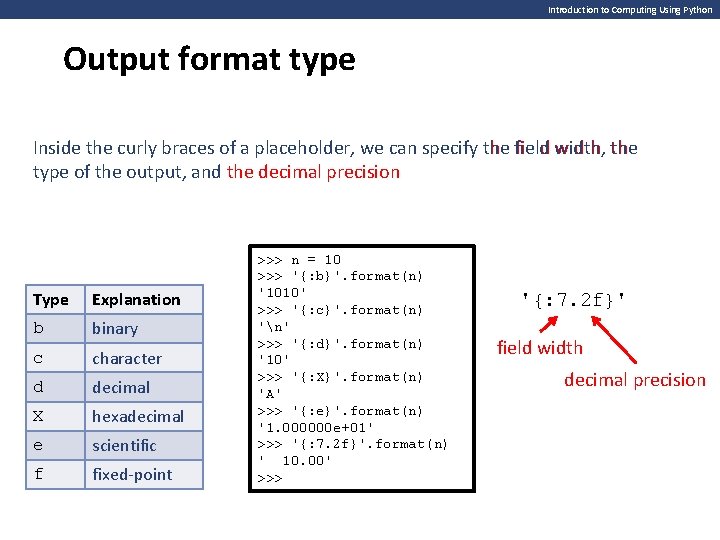 Introduction to Computing Using Python

Output format type

Inside the curly braces of a placeholder, we can specify the field width, the type of the output, and the decimal precision

| Type | Explanation |
|---|---|
| b | binary |
| c | character |
| d | decimal |
| X | hexadecimal |
| e | scientific |
| f | fixed-point |

>>> n = 10
>>> '{:b}'.format(n)
'1010'
>>> '{:c}'.format(n)
'\n'
>>> '{:d}'.format(n)
'10'
>>> '{:X}'.format(n)
'A'
>>> '{:e}'.format(n)
'1.000000e+01'
>>> '{:7.2f}'.format(n)
'  10.00'
>>>

'{:7.2f}'

field width

decimal precision